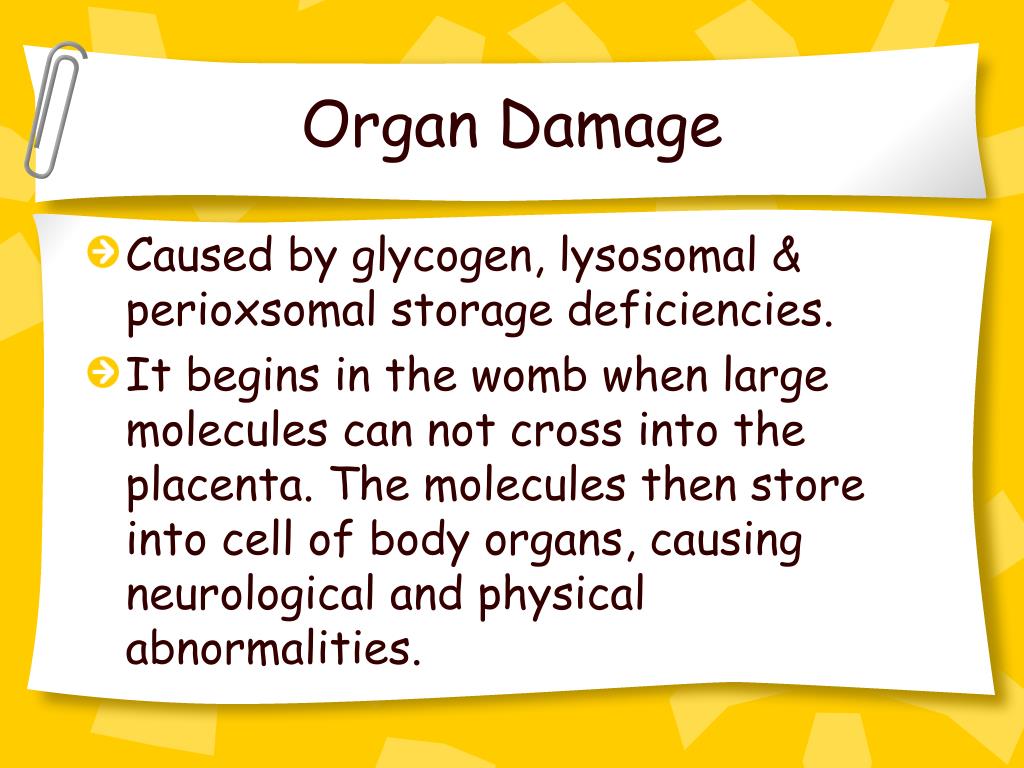 Organ Damage

Caused by glycogen, lysosomal & perioxsomal storage deficiencies.

It begins in the womb when large molecules can not cross into the placenta. The molecules then store into cell of body organs, causing neurological and physical abnormalities.